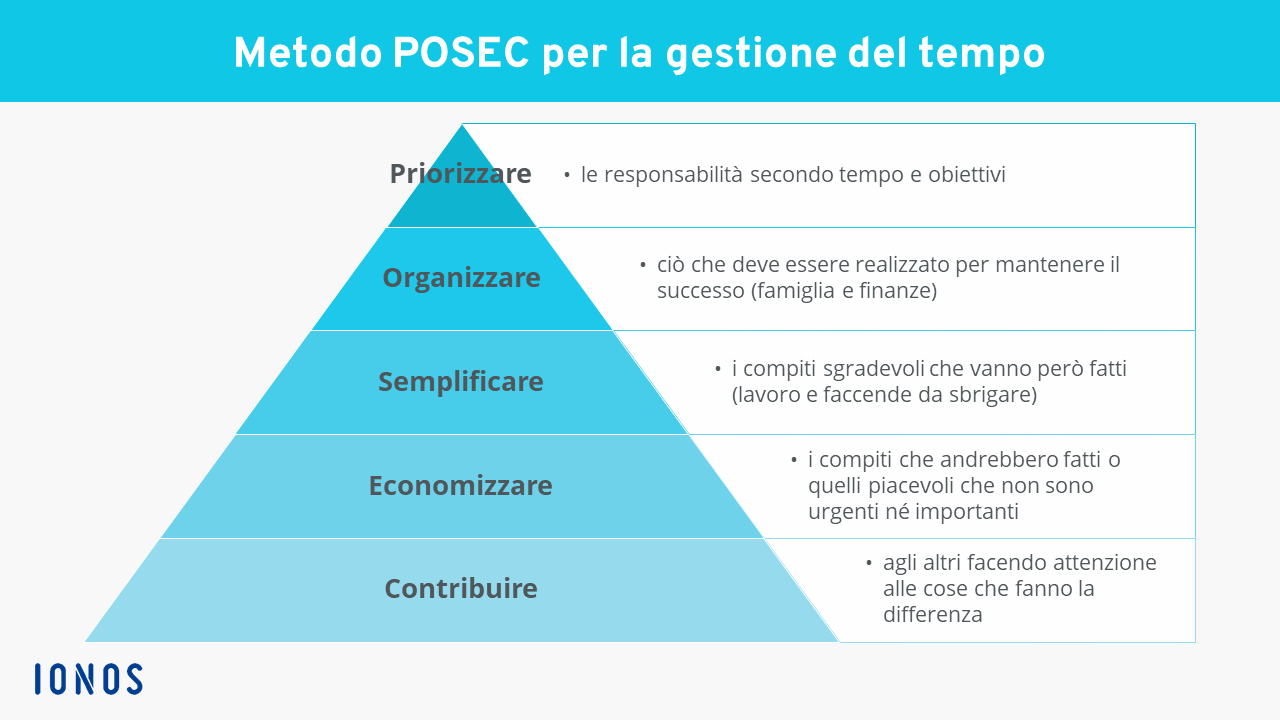 Metodo POSEC per la gestione del tempo

Priorizzare
• le responsabilità secondo tempo e obiettivi

Organizzare
• ciò che deve essere realizzato per mantenere il successo (famiglia e finanze)

Semplificare
• i compiti sgradevoli che vanno però fatti (lavoro e faccende da sbrigare)

Economizzare
• i compiti che andrebbero fatti o quelli piacevoli che non sono urgenti né importanti

Contribuire
• agli altri facendo attenzione alle cose che fanno la differenza

IONOS